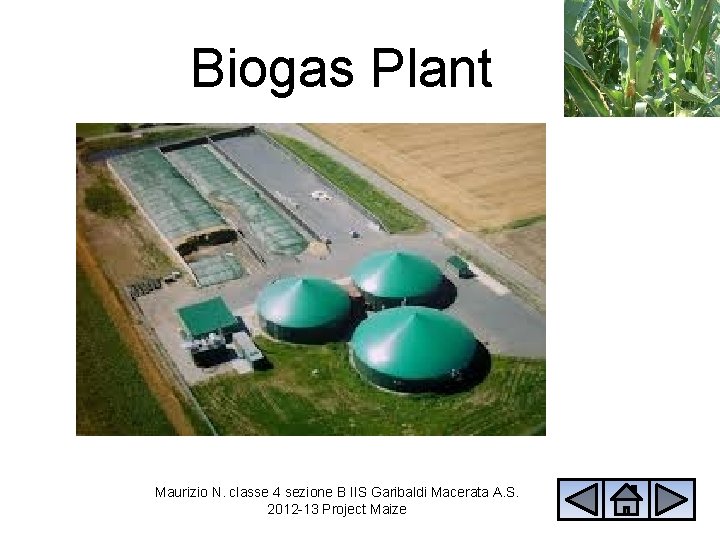 Biogas Plant

Maurizio N. classe 4 sezione B IIS Garibaldi Macerata A.S. 2012-13 Project Maize